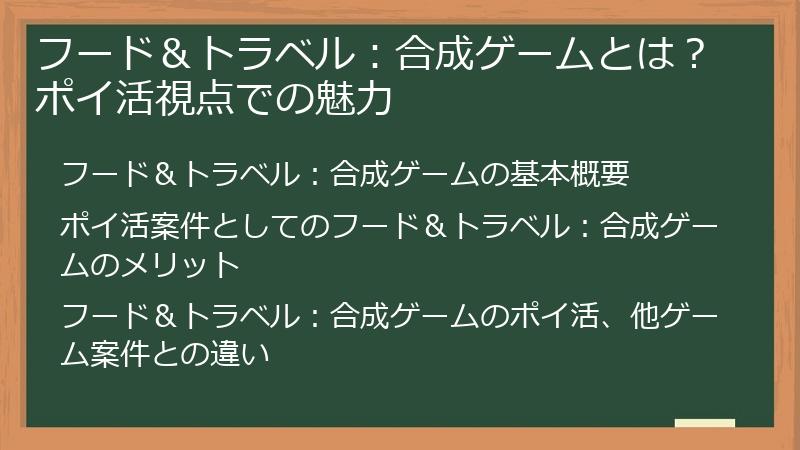 フード＆トラベル：合成ゲームとは？ポイ活視点での魅力

フード＆トラベル：合成ゲームの基本概要

ポイ活案件としてのフード＆トラベル：合成ゲームのメリット

フード＆トラベル：合成ゲームのポイ活、他ゲーム案件との違い